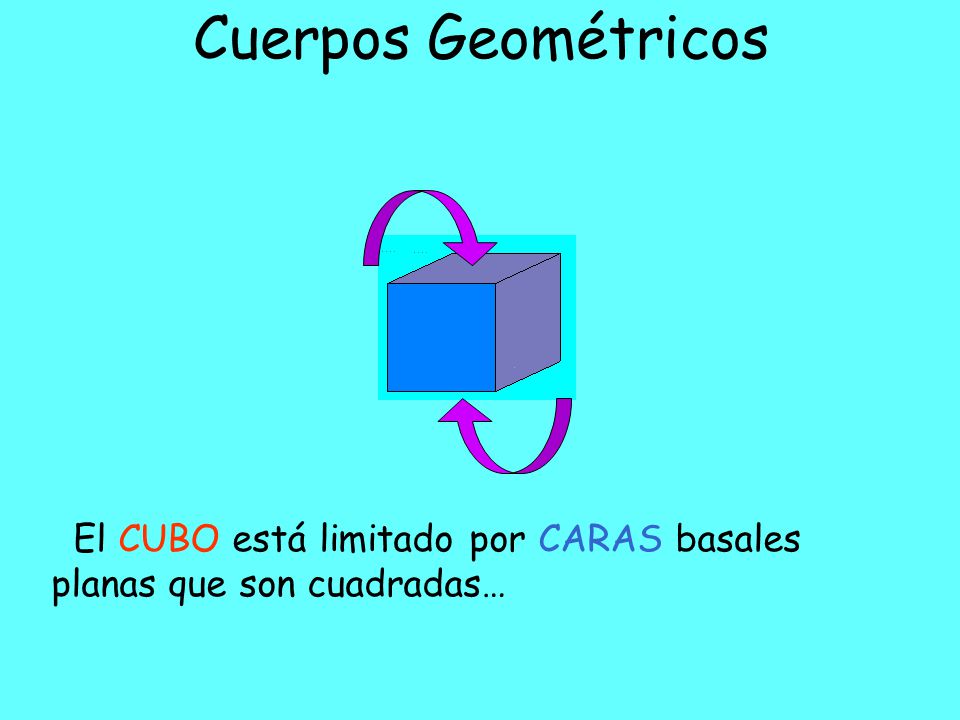 Cuerpos Geométricos

El CUBO está limitado por CARAS basales planas que son cuadradas…